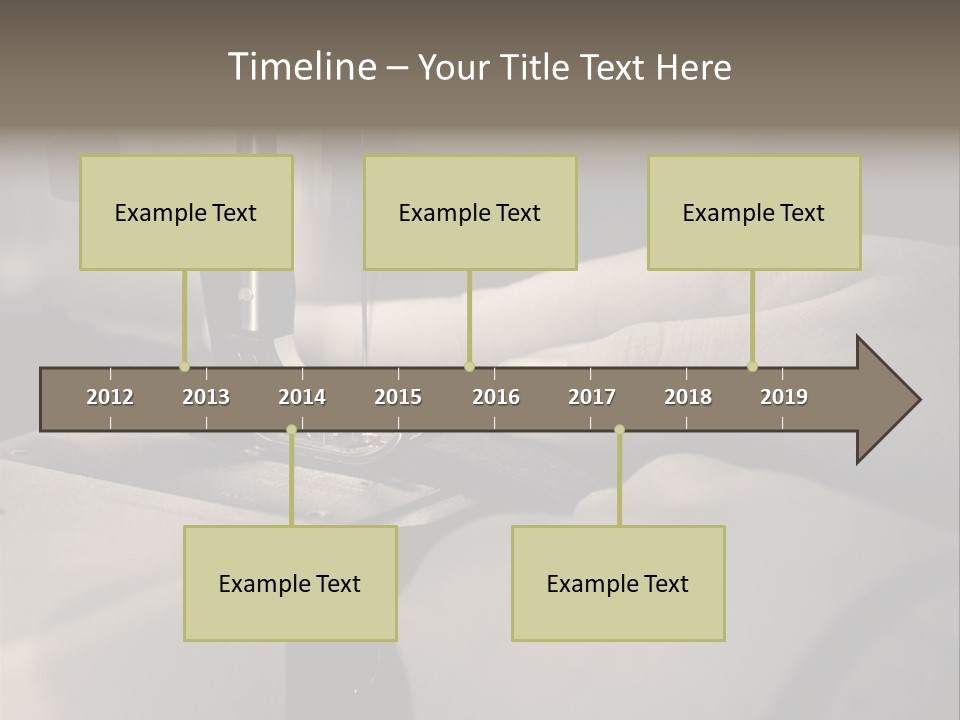 Timeline – Your Title Text Here

Example Text

Example Text

Example Text

2012 2013 2014 2015 2016 2017 2018 2019

Example Text

Example Text